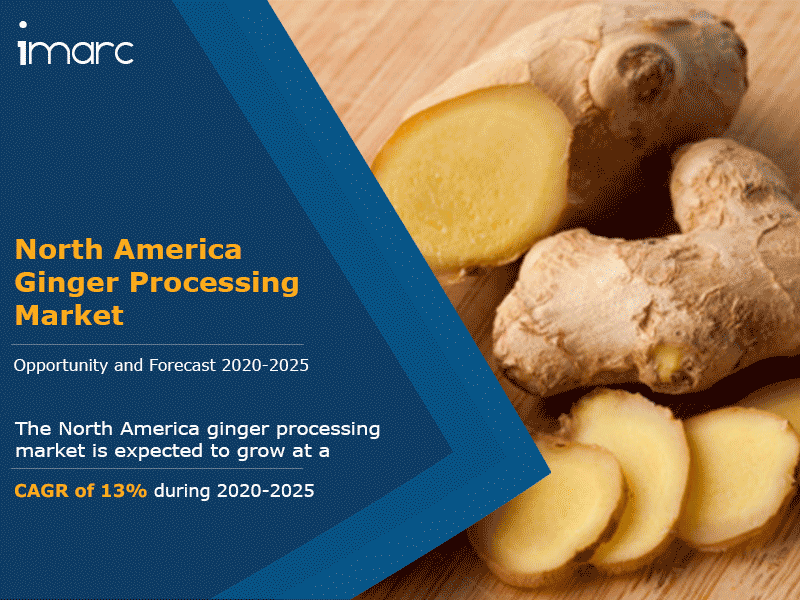 imarc

North America Ginger Processing Market

Opportunity and Forecast 2020-2025

The North America ginger processing market is expected to grow at a

CAGR of 13% during 2020-2025